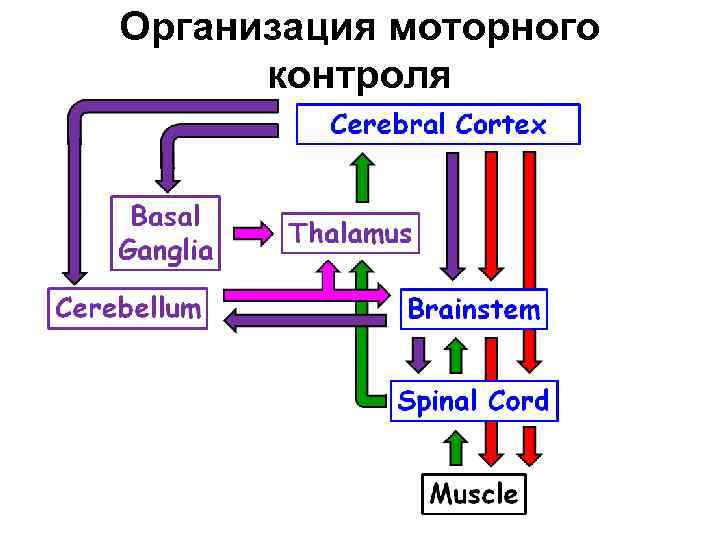 Организация моторного контроля

Cerebral Cortex

Basal Ganglia

Thalamus

Cerebellum

Brainstem

Spinal Cord

Muscle